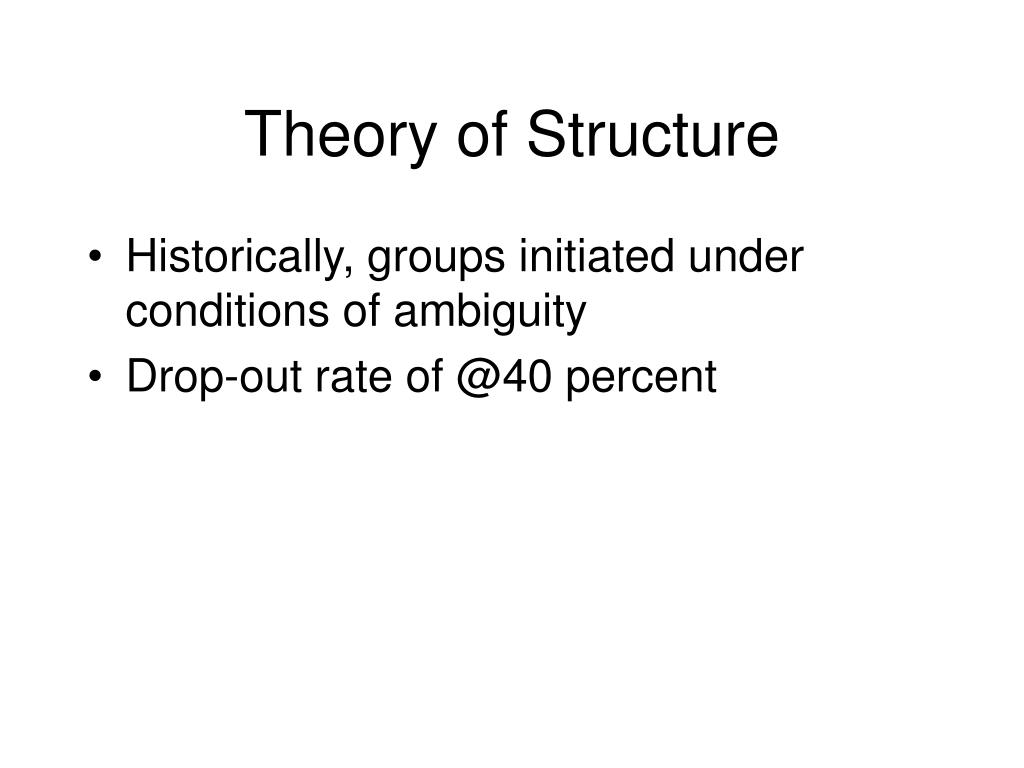 Theory of Structure

• Historically, groups initiated under conditions of ambiguity
• Drop-out rate of @40 percent